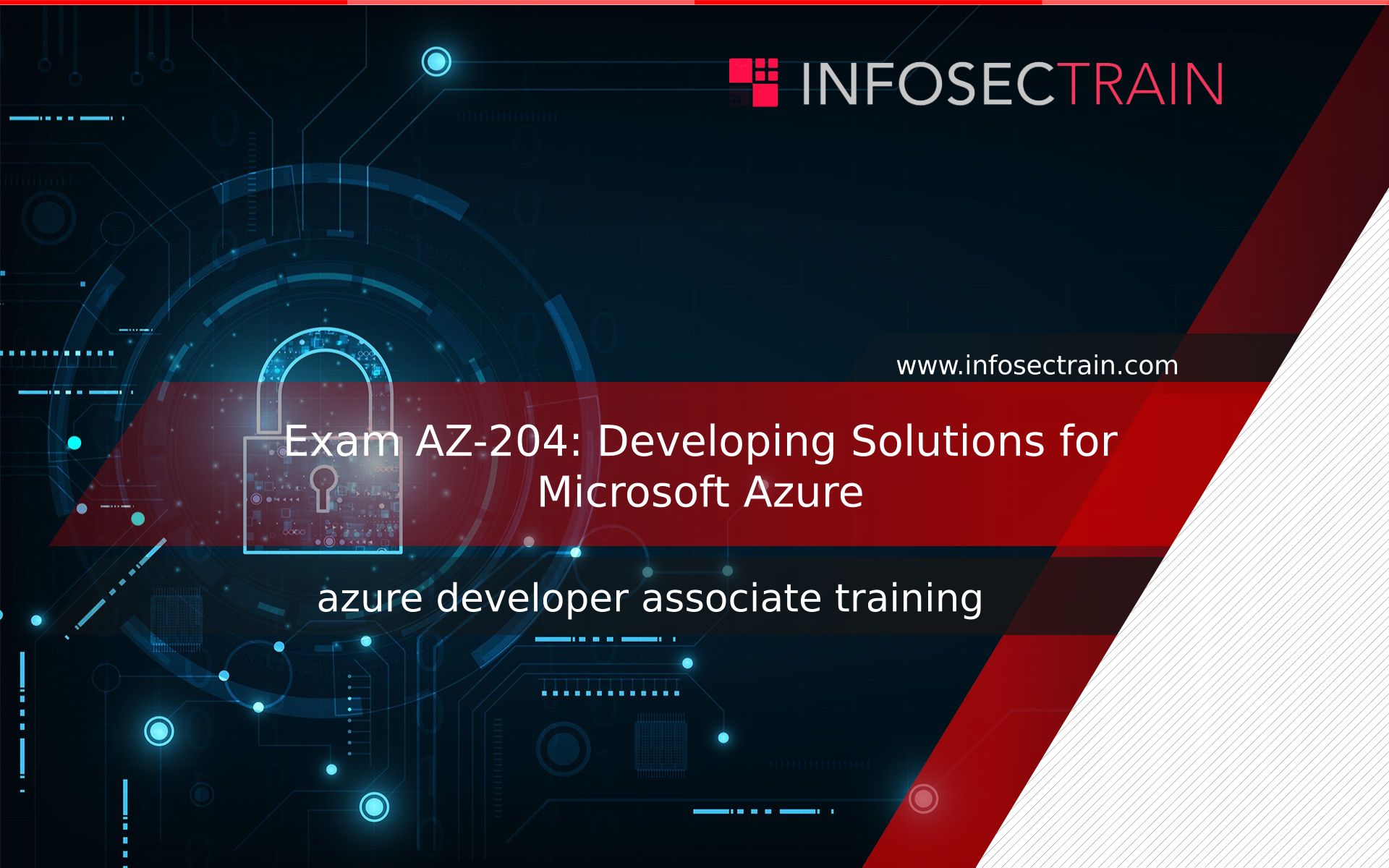 INFOSECTRAIN

www.infosectrain.com

Exam AZ-204: Developing Solutions for Microsoft Azure

azure developer associate training